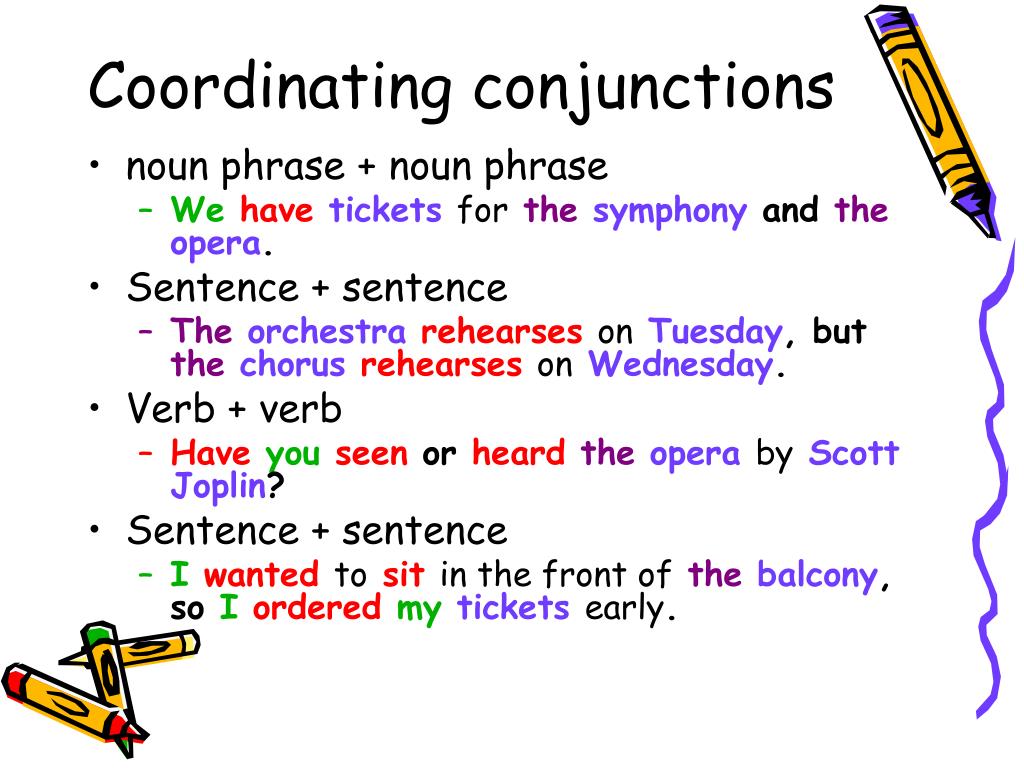 Coordinating conjunctions

• noun phrase + noun phrase
– We have tickets for the symphony and the opera.

• Sentence + sentence
– The orchestra rehearses on Tuesday, but the chorus rehearses on Wednesday.

• Verb + verb
– Have you seen or heard the opera by Scott Joplin?

• Sentence + sentence
– I wanted to sit in the front of the balcony, so I ordered my tickets early.